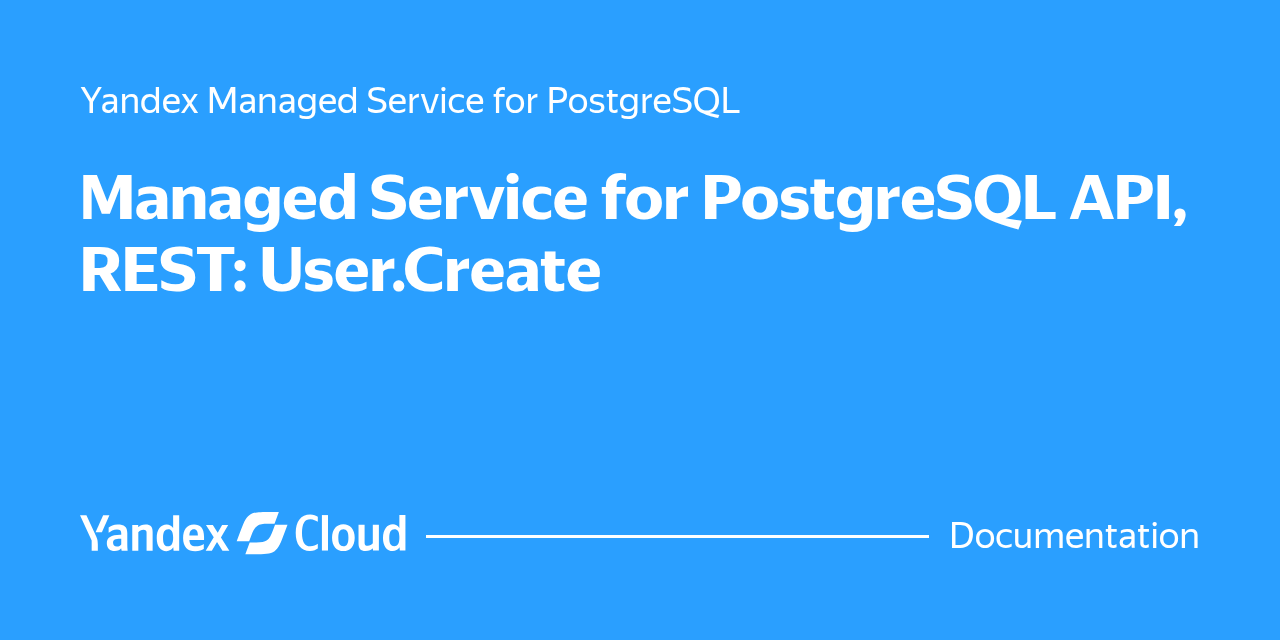 Yandex Managed Service for PostgreSQL

Managed Service for PostgreSQL API, REST: User.Create

Yandex Cloud

Documentation